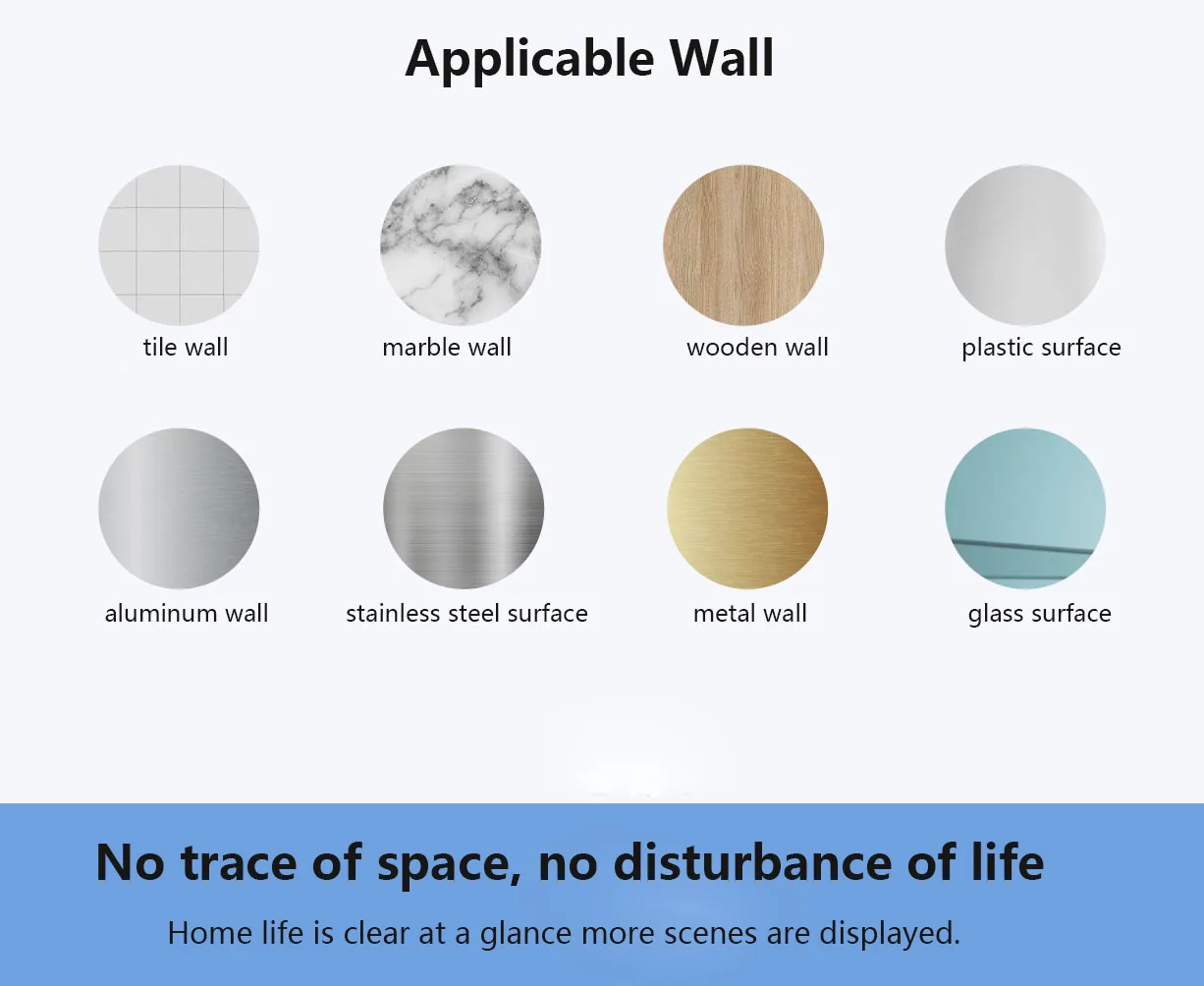 Applicable Wall

tile wall
marble wall
wooden wall
plastic surface

aluminum wall
stainless steel surface
metal wall
glass surface

No trace of space, no disturbance of life

Home life is clear at a glance more scenes are displayed.